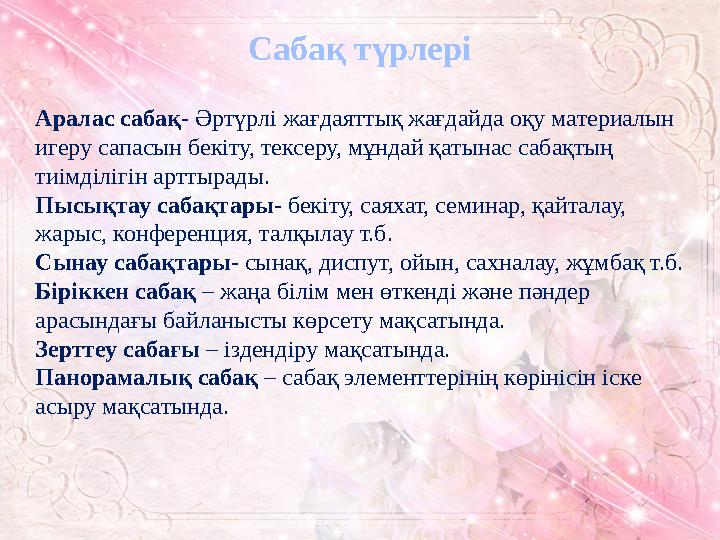 Сабақ түрлері

Аралас сабақ- Әртүрлі жағдаяттық жағдайда оқу материалын игеру сапасын бекіту, тексеру, мұндай қатынас сабақтың тиімділігін арттырады.
Пысықтау сабақтары- бекіту, саяхат, семинар, қайталау, жарыс, конференция, талқылау т.б.
Сынау сабақтары- сынақ, диспут, ойын, сахналау, жұмбақ т.б.
Біріккен сабақ – жаңа білім мен өткенді және пәндер арасындағы байланысты көрсету мақсатында.
Зерттеу сабағы – іздендіру мақсатында.
Панорамалық сабақ – сабақ элементтерінің көрінісін іске асыру мақсатында.